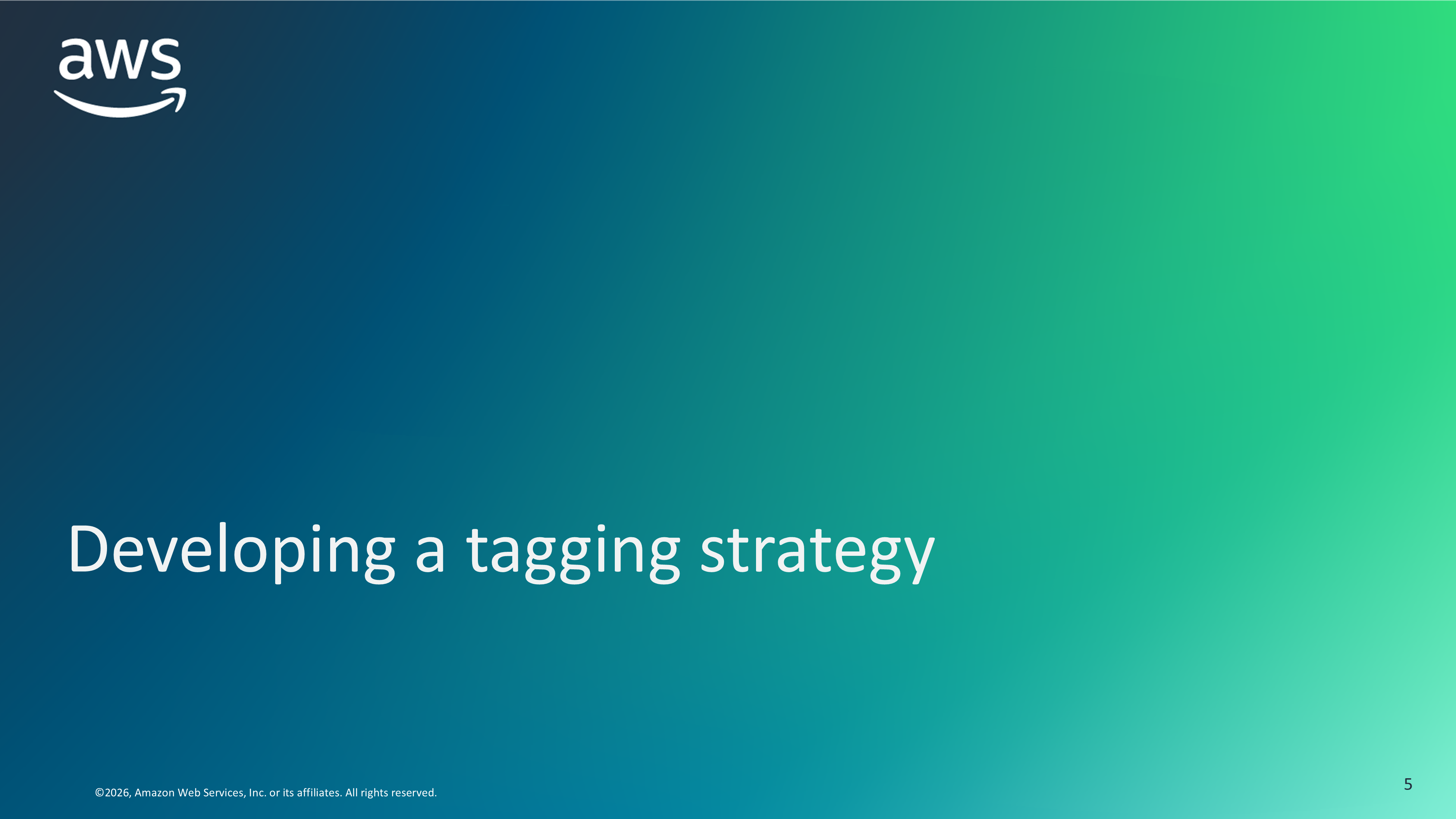 aws

Developing a tagging strategy

©2026, Amazon Web Services, Inc. or its affiliates. All rights reserved.

5